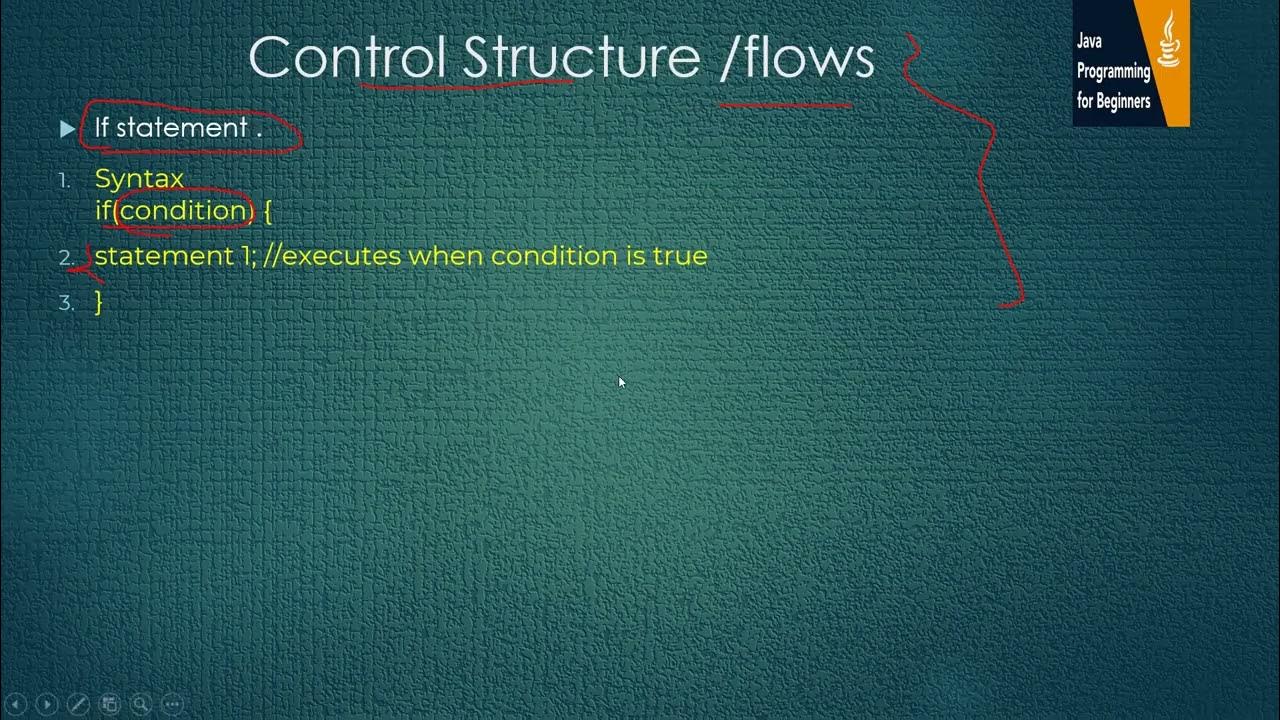 Control Structure /flows

Java Programming for Beginners

If statement .

1. Syntax
if(condition) {

2. statement 1; //executes when condition is true

3. }